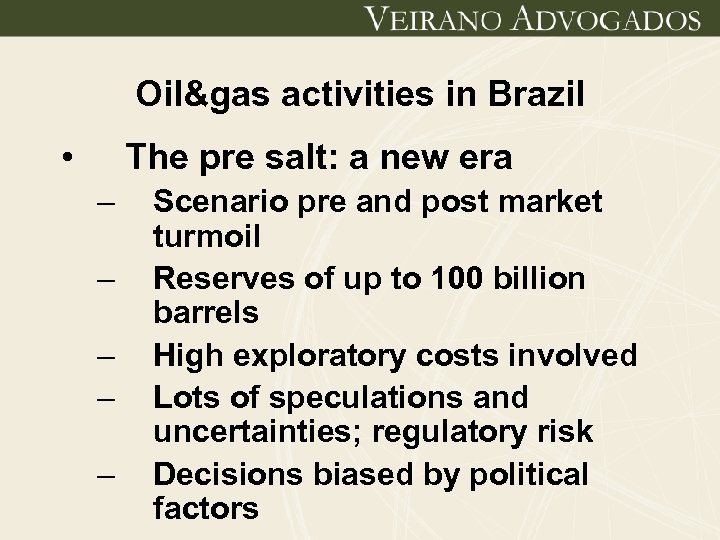 VEIRANO ADVOGADOS

Oil&gas activities in Brazil

• The pre salt: a new era
– Scenario pre and post market turmoil
– Reserves of up to 100 billion barrels
– High exploratory costs involved
– Lots of speculations and uncertainties; regulatory risk
– Decisions biased by political factors